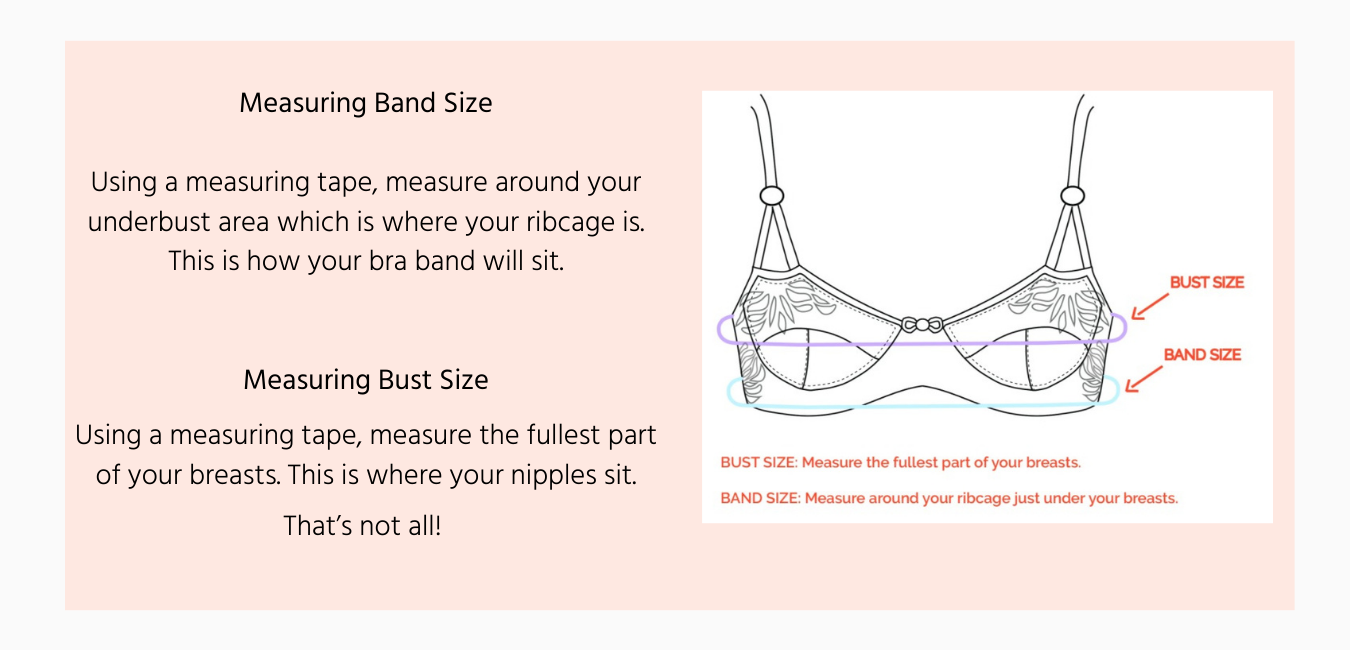 Measuring Band Size

Using a measuring tape, measure around your underbust area which is where your ribcage is. This is how your bra band will sit.

Measuring Bust Size

Using a measuring tape, measure the fullest part of your breasts. This is where your nipples sit.

That's not all!

BUST SIZE

BAND SIZE

BUST SIZE: Measure the fullest part of your breasts.

BAND SIZE: Measure around your ribcage just under your breasts.